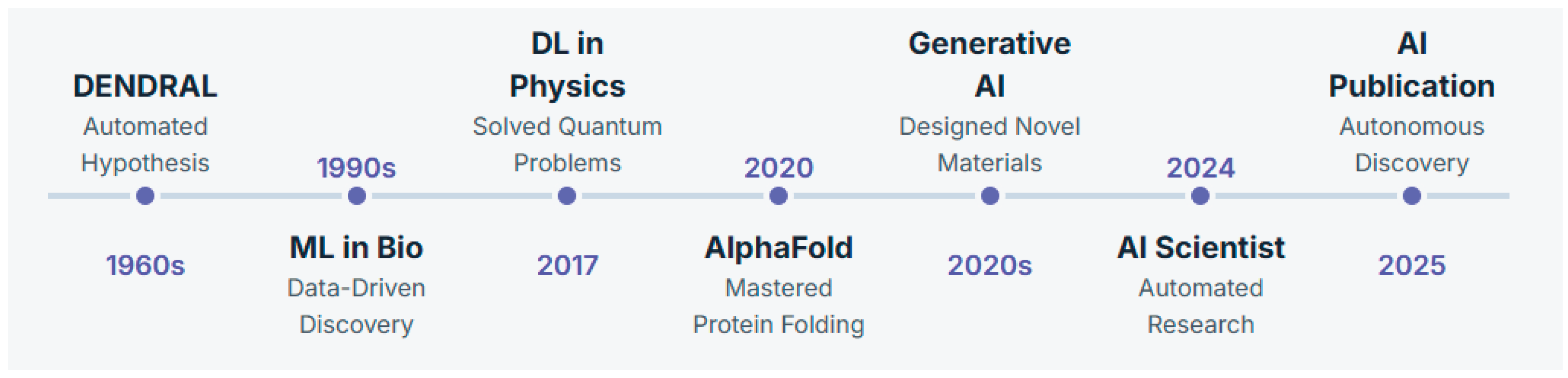 DENDRAL
Automated Hypothesis

1960s

1990s

ML in Bio
Data-Driven Discovery

DL in Physics
Solved Quantum Problems

2017

2020

AlphaFold
Mastered Protein Folding

Generative AI
Designed Novel Materials

2020s

2024

AI Scientist
Automated Research

AI Publication
Autonomous Discovery

2025